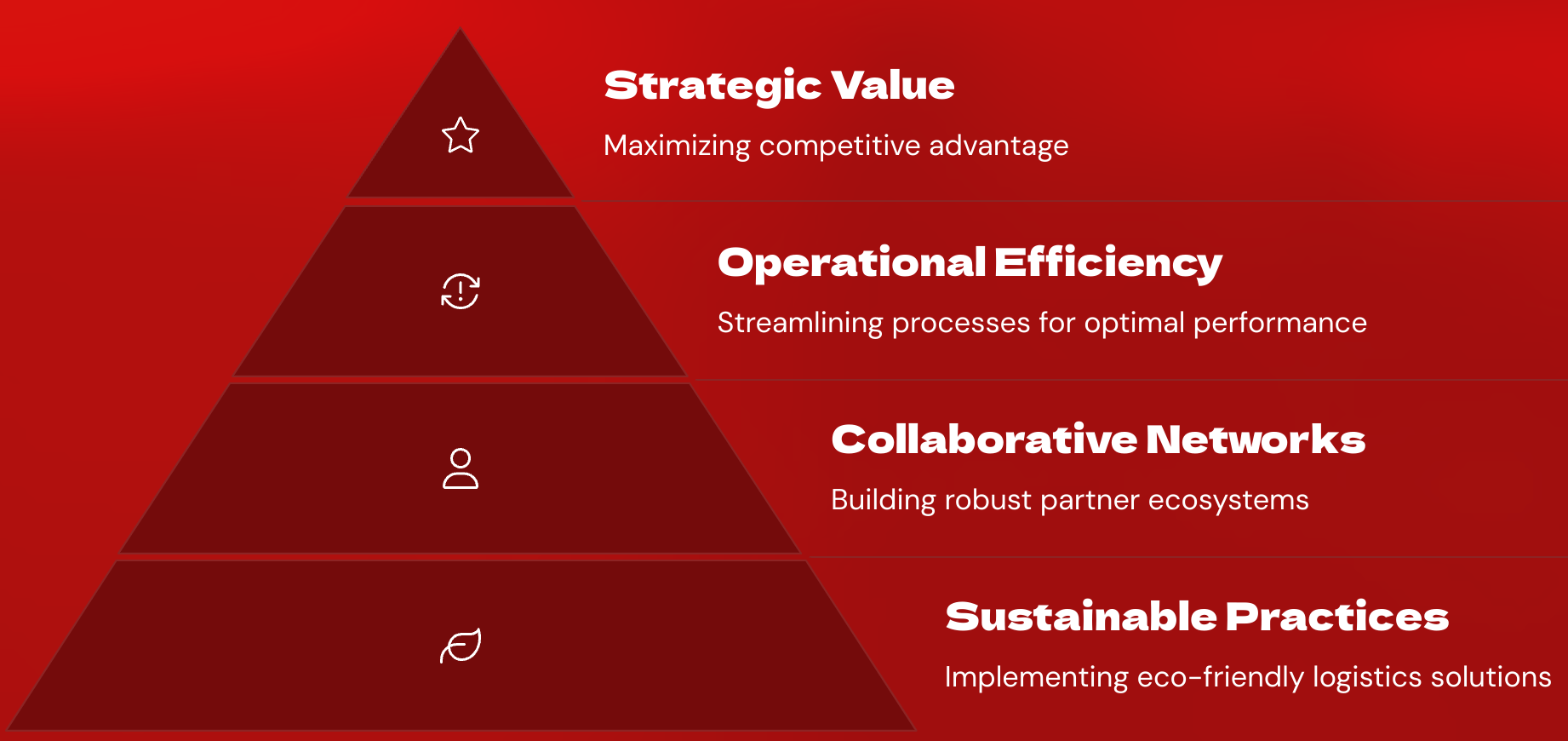 Strategic Value

Maximizing competitive advantage

Operational Efficiency

Streamlining processes for optimal performance

Collaborative Networks

Building robust partner ecosystems

Sustainable Practices

Implementing eco-friendly logistics solutions